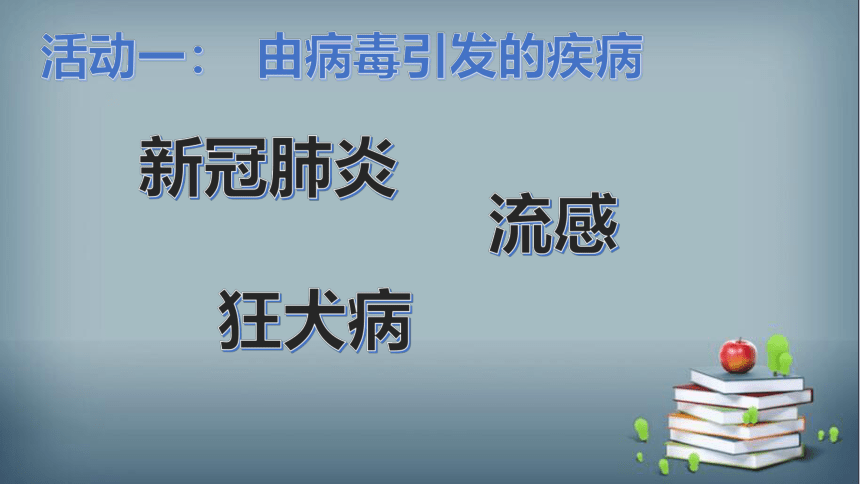 活动一：　由病毒引发的疾病

新冠肺炎

流感

狂犬病